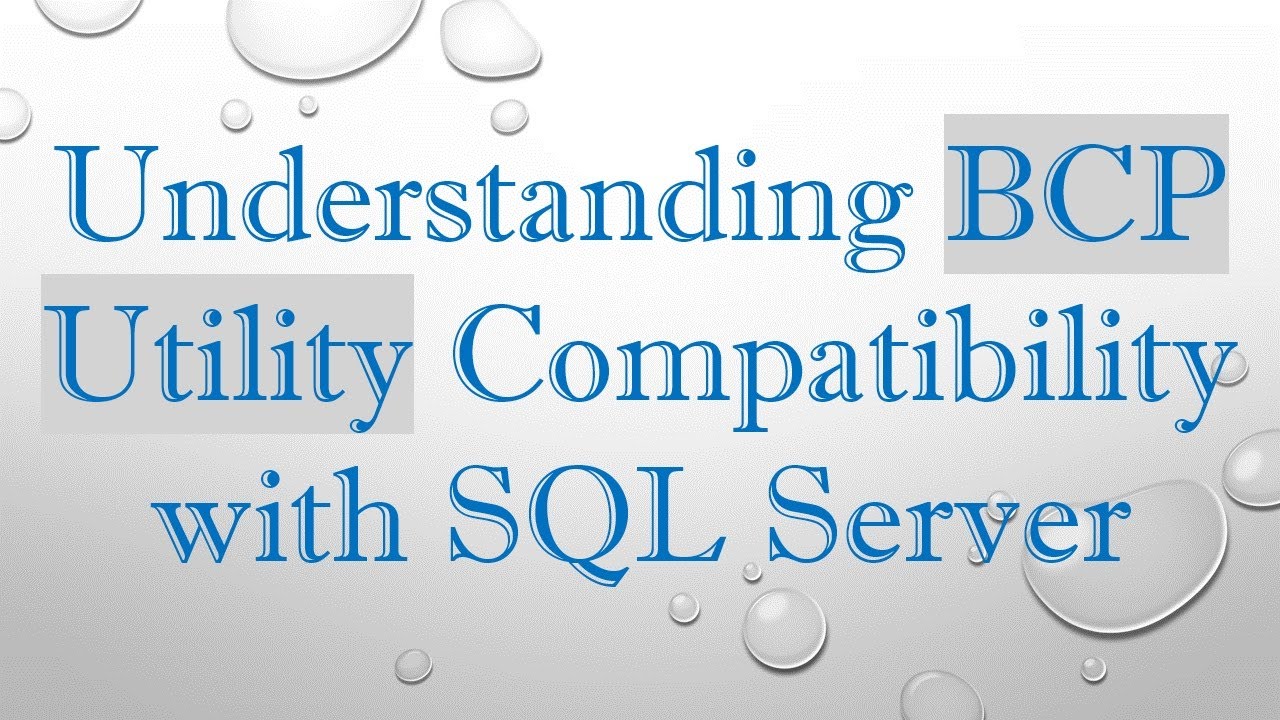 Understanding BCP Utility Compatibility with SQL Server